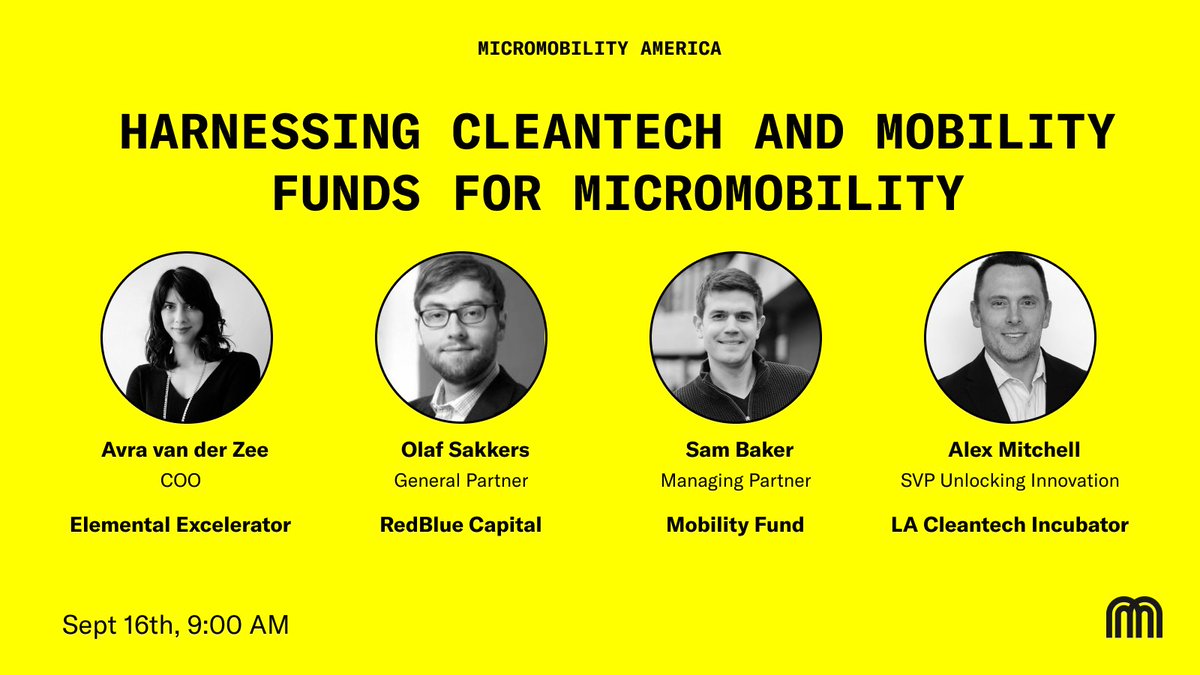 MICROMOBILITY AMERICA

HARNESSING CLEANTECH AND MOBILITY FUNDS FOR MICROMOBILITY

Avra van der Zee
COO
Elemental Excelerator

Olaf Sakkers
General Partner
RedBlue Capital

Sam Baker
Managing Partner
Mobility Fund

Alex Mitchell
SVP Unlocking Innovation
LA Cleantech Incubator

Sept 16th, 9:00 AM